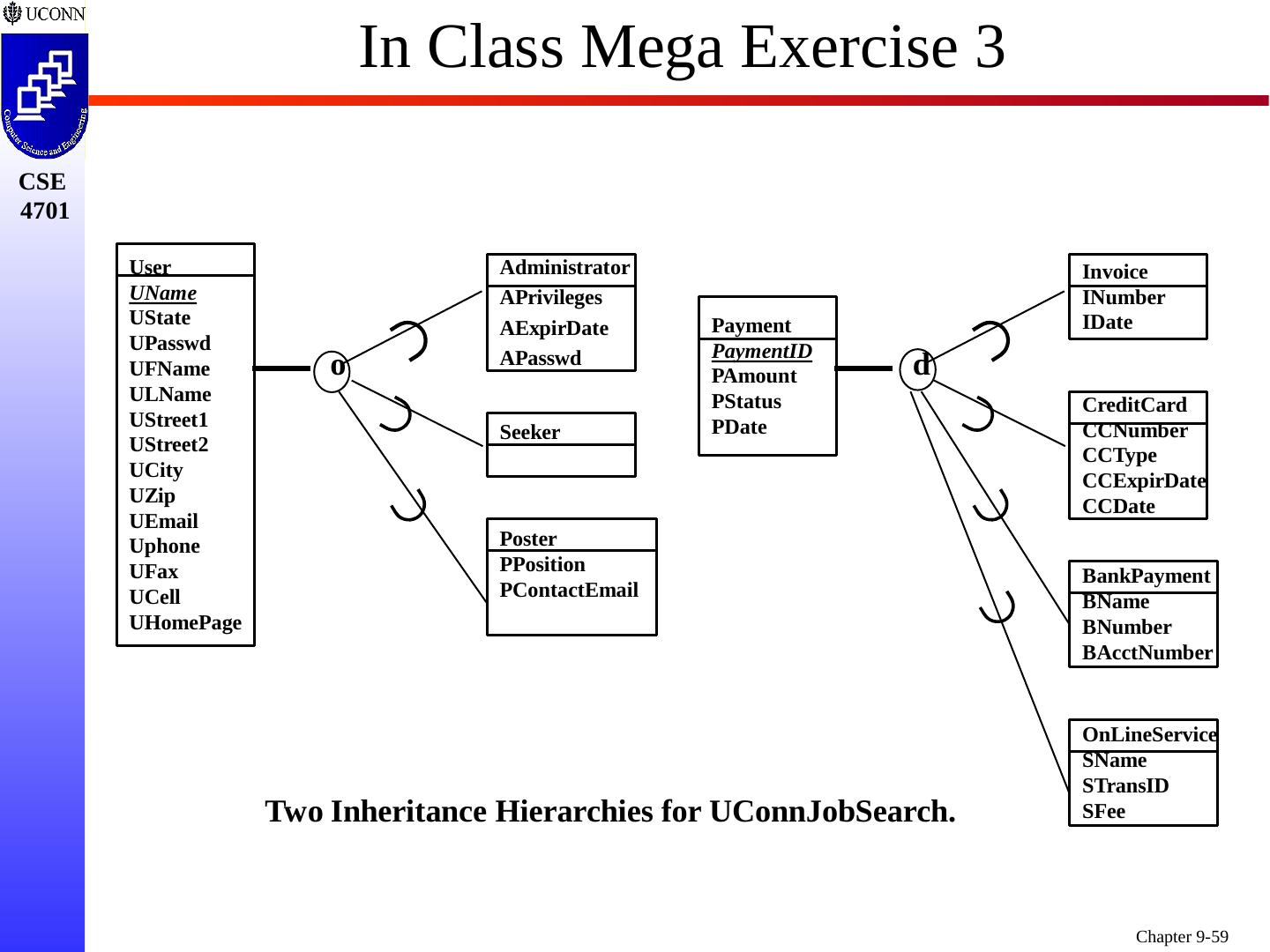 UCONN

Computer Science and Engineering

CSE 4701

In Class Mega Exercise 3

User
UName
UState
UPasswd
UFName
ULName
UStreet1
UStreet2
UCity
UZip
UEmail
Uphone
UFax
UCell
UHomePage

o

Administrator
APrivileges
AExpirDate
APasswd

Seeker

Poster
PPosition
PContactEmail

Payment
PaymentID
PAmount
PStatus
PDate

d

Invoice
INumber
IDate

CreditCard
CCNumber
CCType
CCExpirDate
CCDate

BankPayment
BName
BNumber
BAcctNumber

OnLineService
SName
STransID
SFee

Two Inheritance Hierarchies for UConnJobSearch.

Chapter 9-59